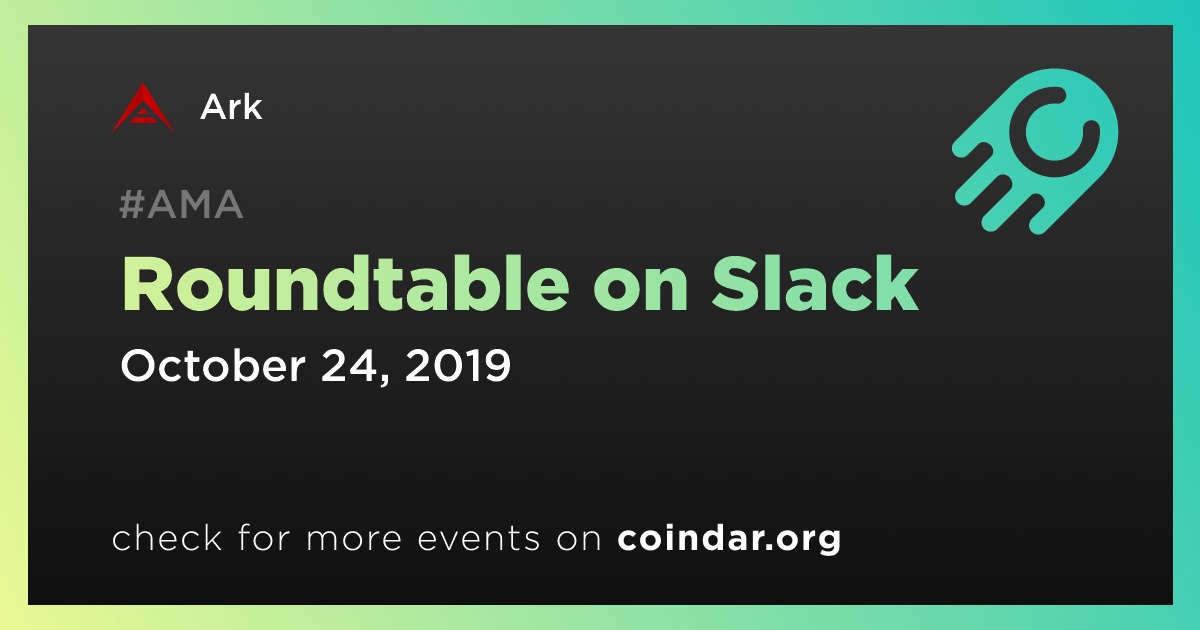 Ark

#AMA

Roundtable on Slack

October 24, 2019

check for more events on coindar.org